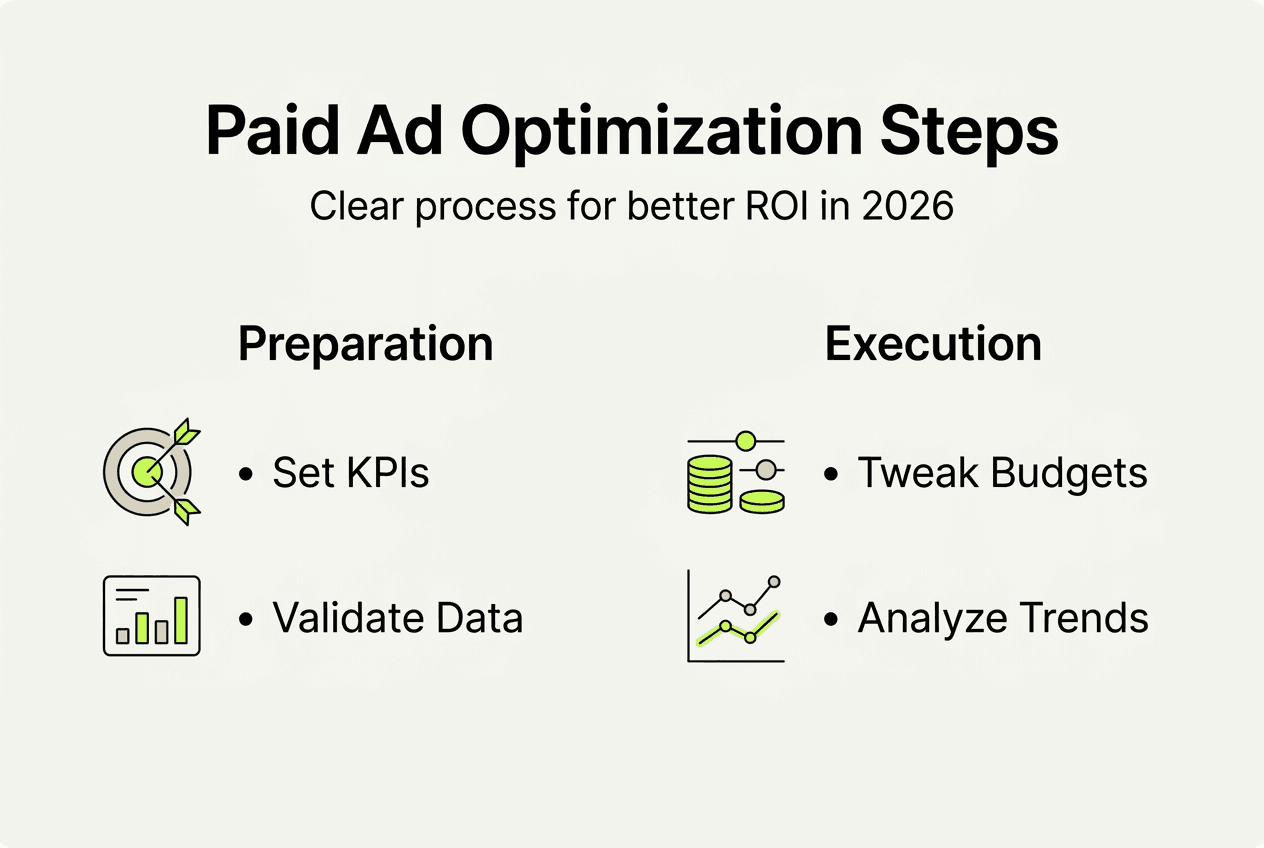 Paid Ad Optimization Steps

Clear process for better ROI in 2026

Preparation

• Set KPIs

• Validate Data

Execution

• Tweak Budgets

• Analyze Trends